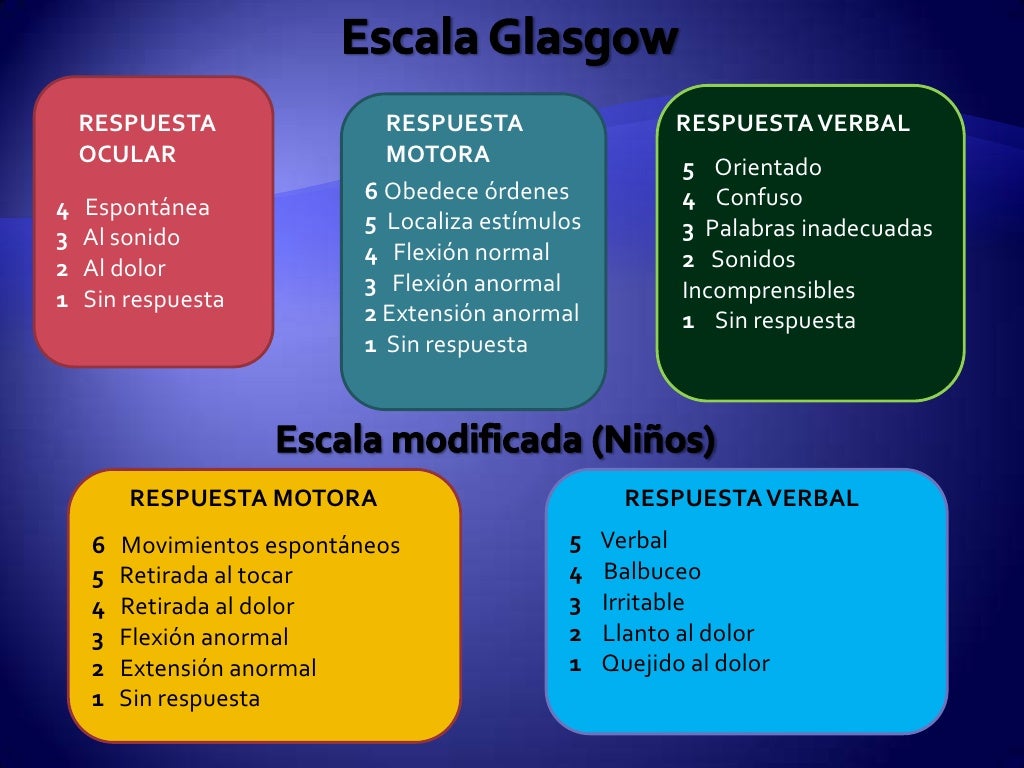 Escala Glasgow

RESPUESTA OCULAR

4 Espontánea
3 Al sonido
2 Al dolor
1 Sin respuesta

RESPUESTA MOTORA

6 Obedece órdenes
5 Localiza estímulos
4 Flexión normal
3 Flexión anormal
2 Extensión anormal
1 Sin respuesta

RESPUESTA VERBAL

5 Orientado
4 Confuso
3 Palabras inadecuadas
2 Sonidos Incomprensibles
1 Sin respuesta

Escala modificada (Niños)

RESPUESTA MOTORA

6 Movimientos espontáneos
5 Retirada al tocar
4 Retirada al dolor
3 Flexión anormal
2 Extensión anormal
1 Sin respuesta

RESPUESTA VERBAL

5 Verbal
4 Balbuceo
3 Irritable
2 Llanto al dolor
1 Quejido al dolor